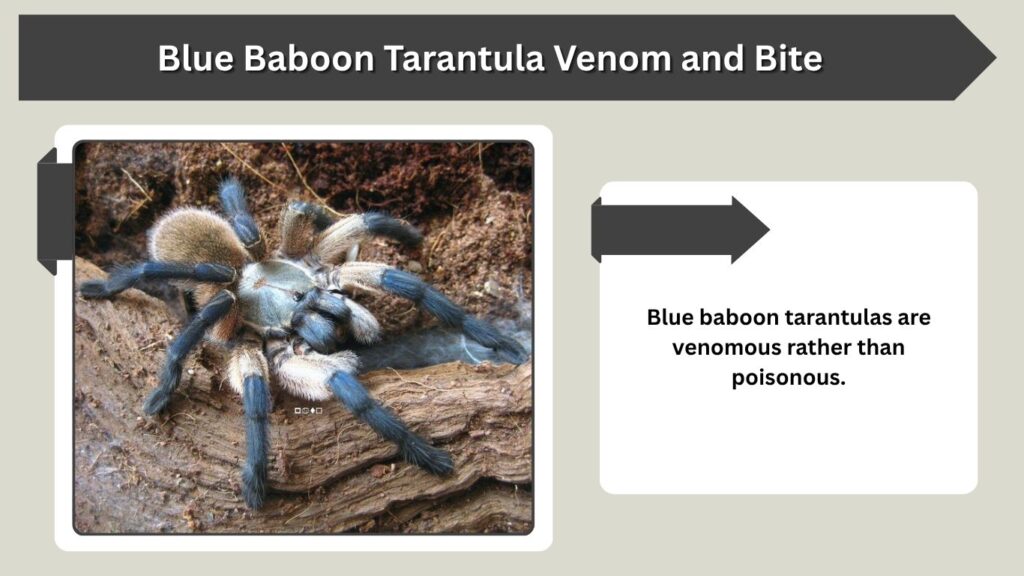 Blue Baboon Tarantula Venom and Bite

Blue baboon tarantulas are venomous rather than poisonous.